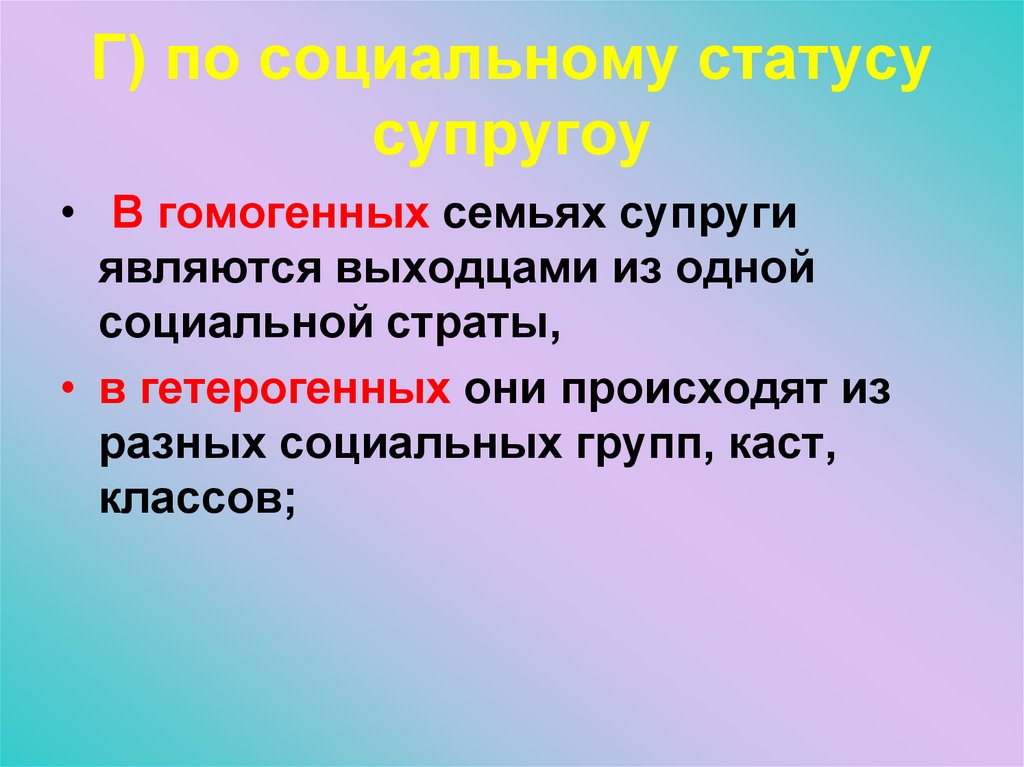 Г) по социальному статусу супругоу

• В гомогенных семьях супруги являются выходцами из одной социальной страты,

• в гетерогенных они происходят из разных социальных групп, каст, классов;